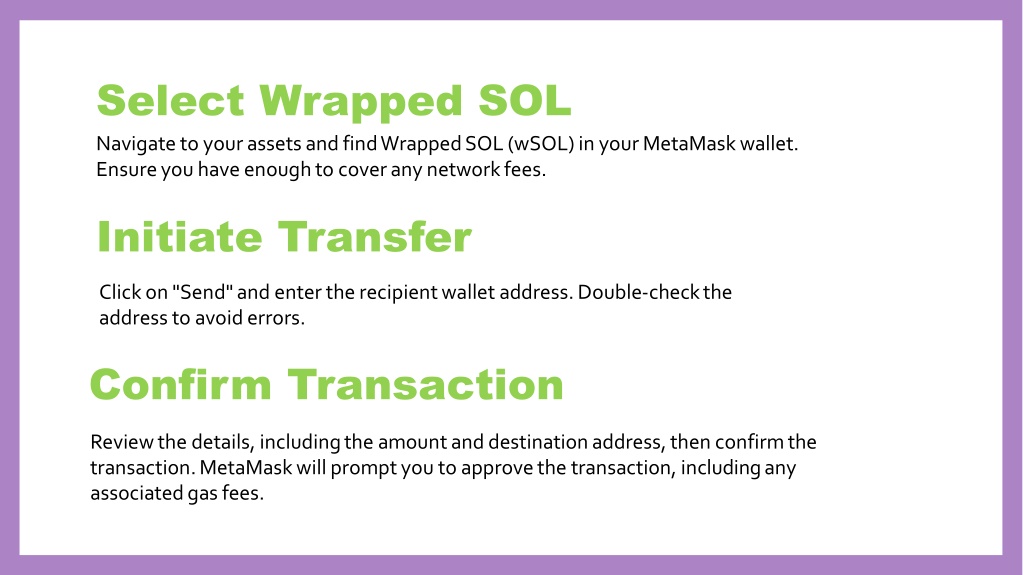 Select Wrapped SOL

Navigate to your assets and find Wrapped SOL (wSOL) in your MetaMask wallet. Ensure you have enough to cover any network fees.

Initiate Transfer

Click on "Send" and enter the recipient wallet address. Double-check the address to avoid errors.

Confirm Transaction

Review the details, including the amount and destination address, then confirm the transaction. MetaMask will prompt you to approve the transaction, including any associated gas fees.